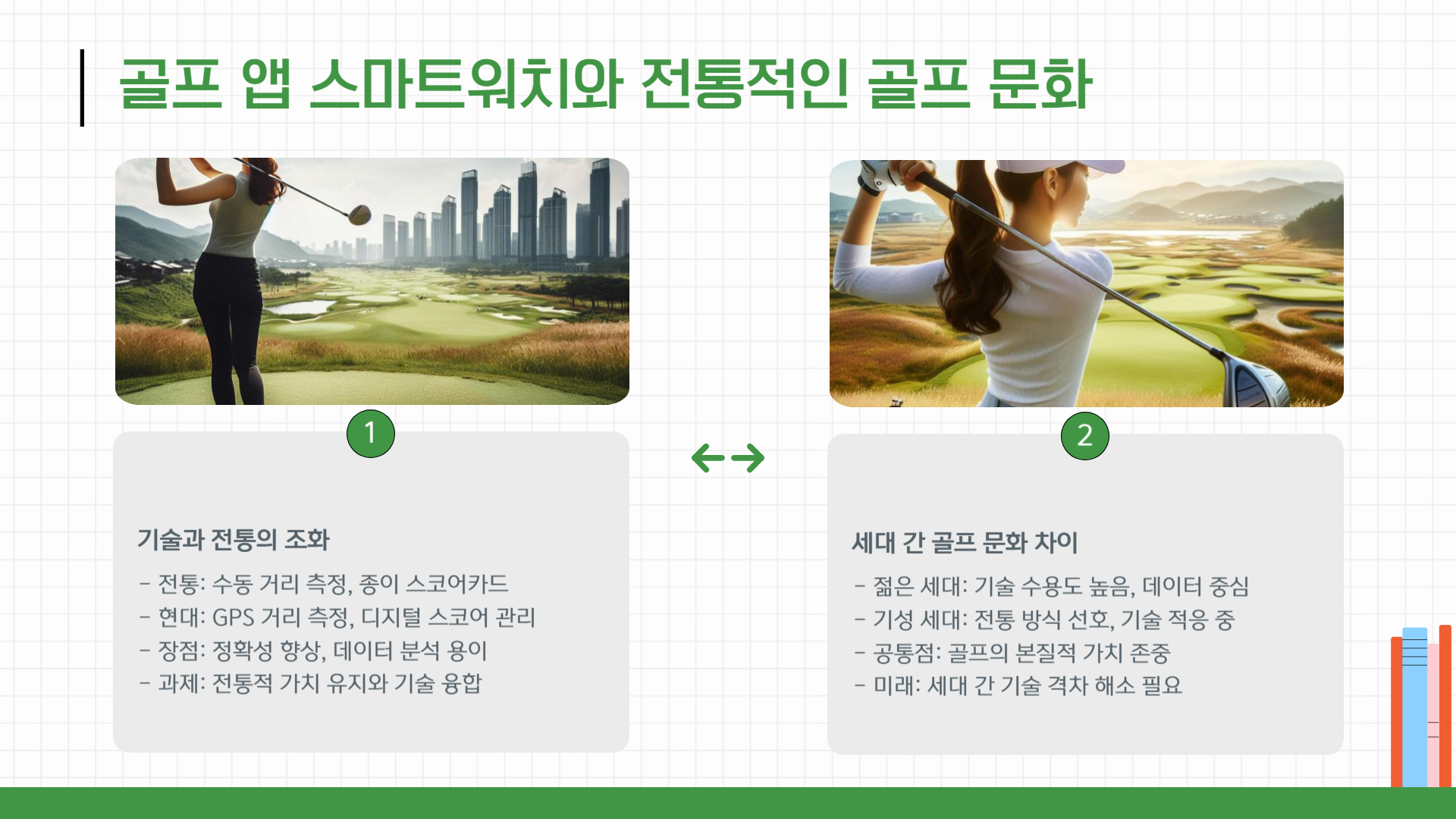 골프 앱 스마트워치와 전통적인 골프 문화

1

기술과 전통의 조화

- 전통: 수동 거리 측정, 종이 스코어카드
- 현대: GPS 거리 측정, 디지털 스코어 관리
- 장점: 정확성 향상, 데이터 분석 용이
- 과제: 전통적 가치 유지와 기술 융합

2

세대 간 골프 문화 차이

- 젊은 세대: 기술 수용도 높음, 데이터 중심
- 기성 세대: 전통 방식 선호, 기술 적응 중
- 공통점: 골프의 본질적 가치 존중
- 미래: 세대 간 기술 격차 해소 필요